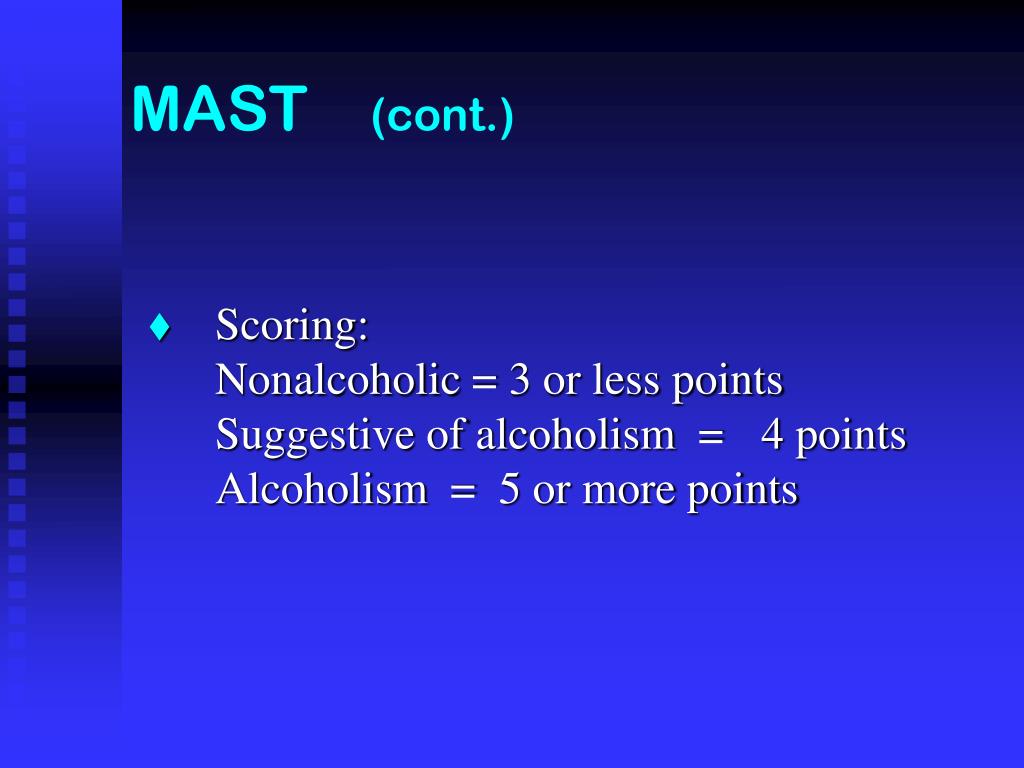 MAST (cont.)

♦ Scoring:
Nonalcoholic = 3 or less points
Suggestive of alcoholism = 4 points
Alcoholism = 5 or more points